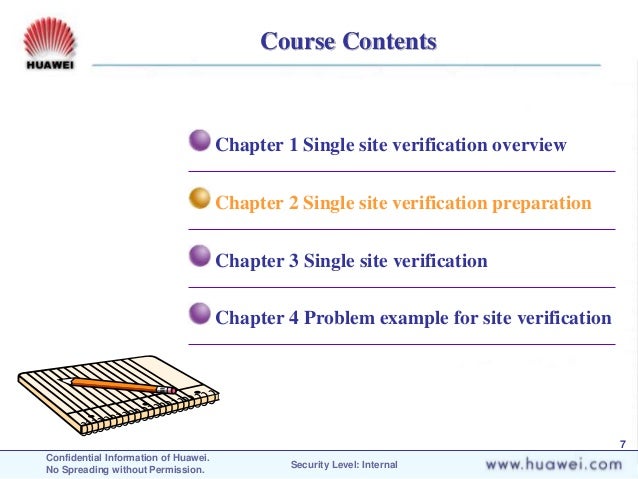 HUAWEI

Course Contents

Chapter 1 Single site verification overview

Chapter 2 Single site verification preparation

Chapter 3 Single site verification

Chapter 4 Problem example for site verification

7

Confidential Information of Huawei.
No Spreading without Permission.

Security Level: Internal

www.huawei.com